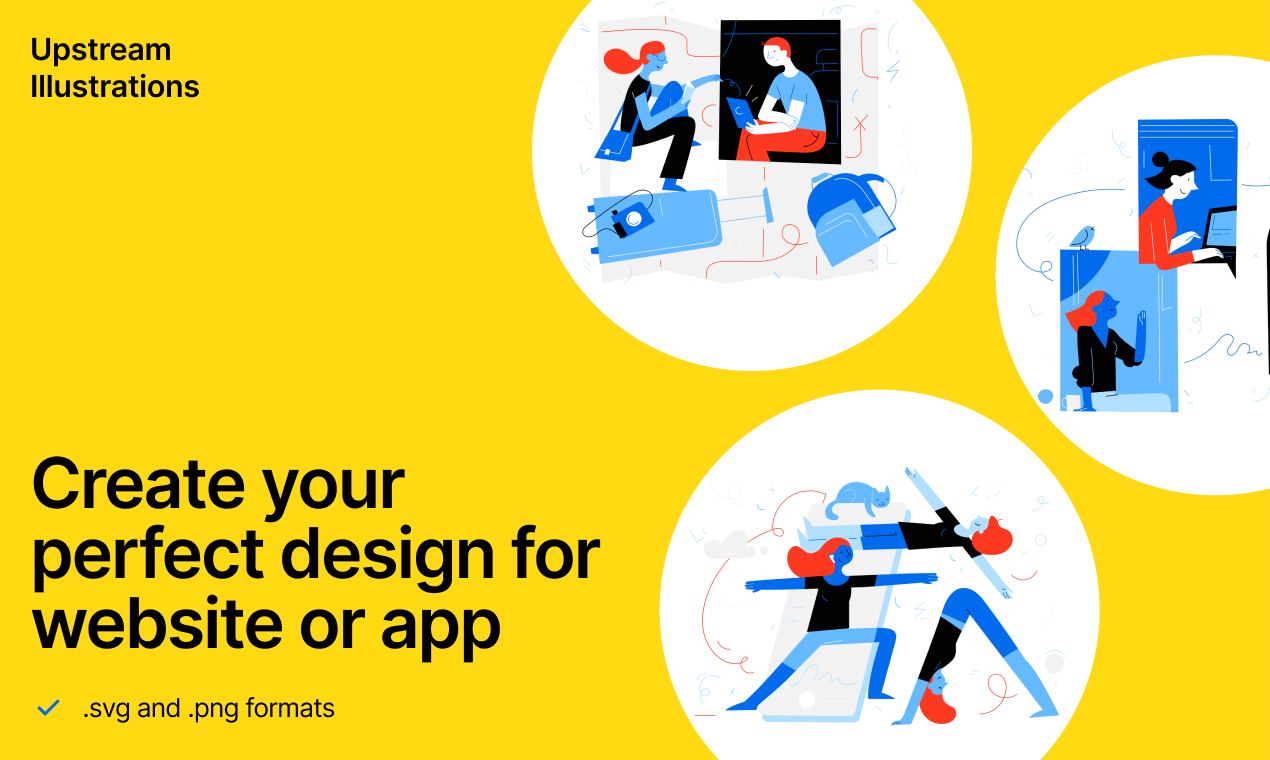 Upstream Illustrations

Create your perfect design for website or app

✓ .svg and .png formats